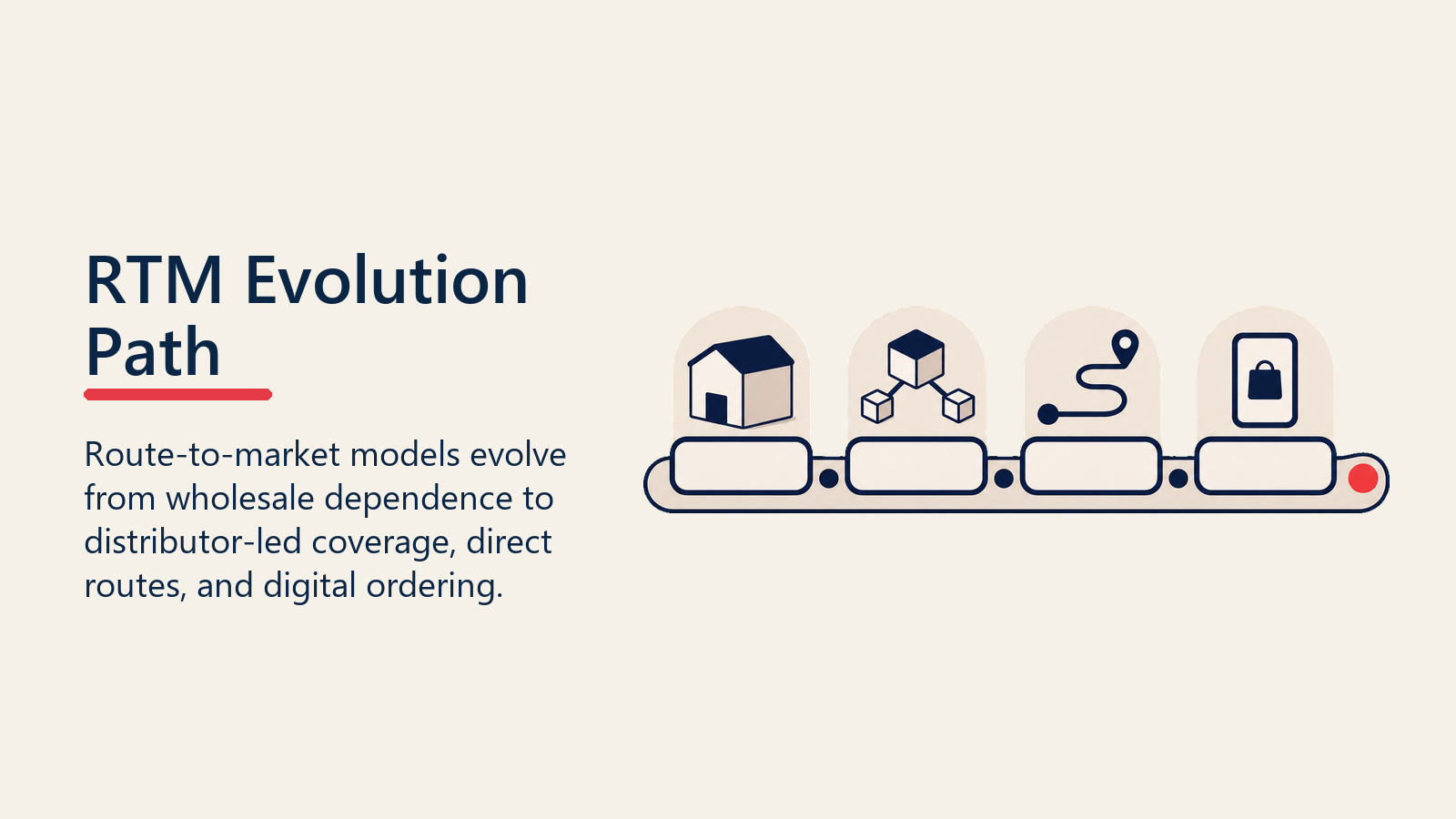 RTM Evolution Path

Route-to-market models evolve from wholesale dependence to distributor-led coverage, direct routes, and digital ordering.